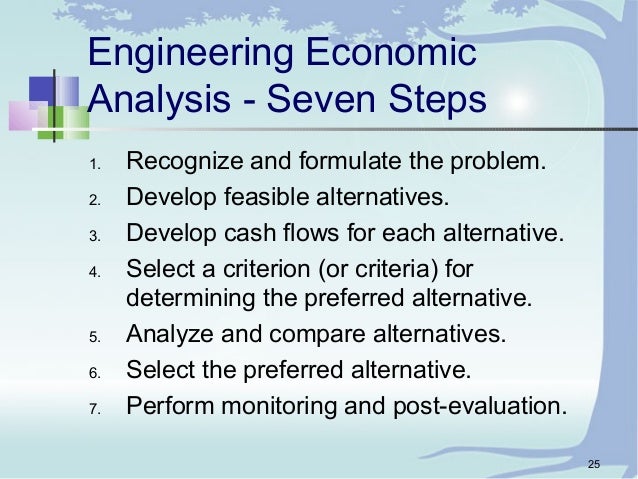 Engineering Economic Analysis - Seven Steps

1. Recognize and formulate the problem.
2. Develop feasible alternatives.
3. Develop cash flows for each alternative.
4. Select a criterion (or criteria) for determining the preferred alternative.
5. Analyze and compare alternatives.
6. Select the preferred alternative.
7. Perform monitoring and post-evaluation.

25